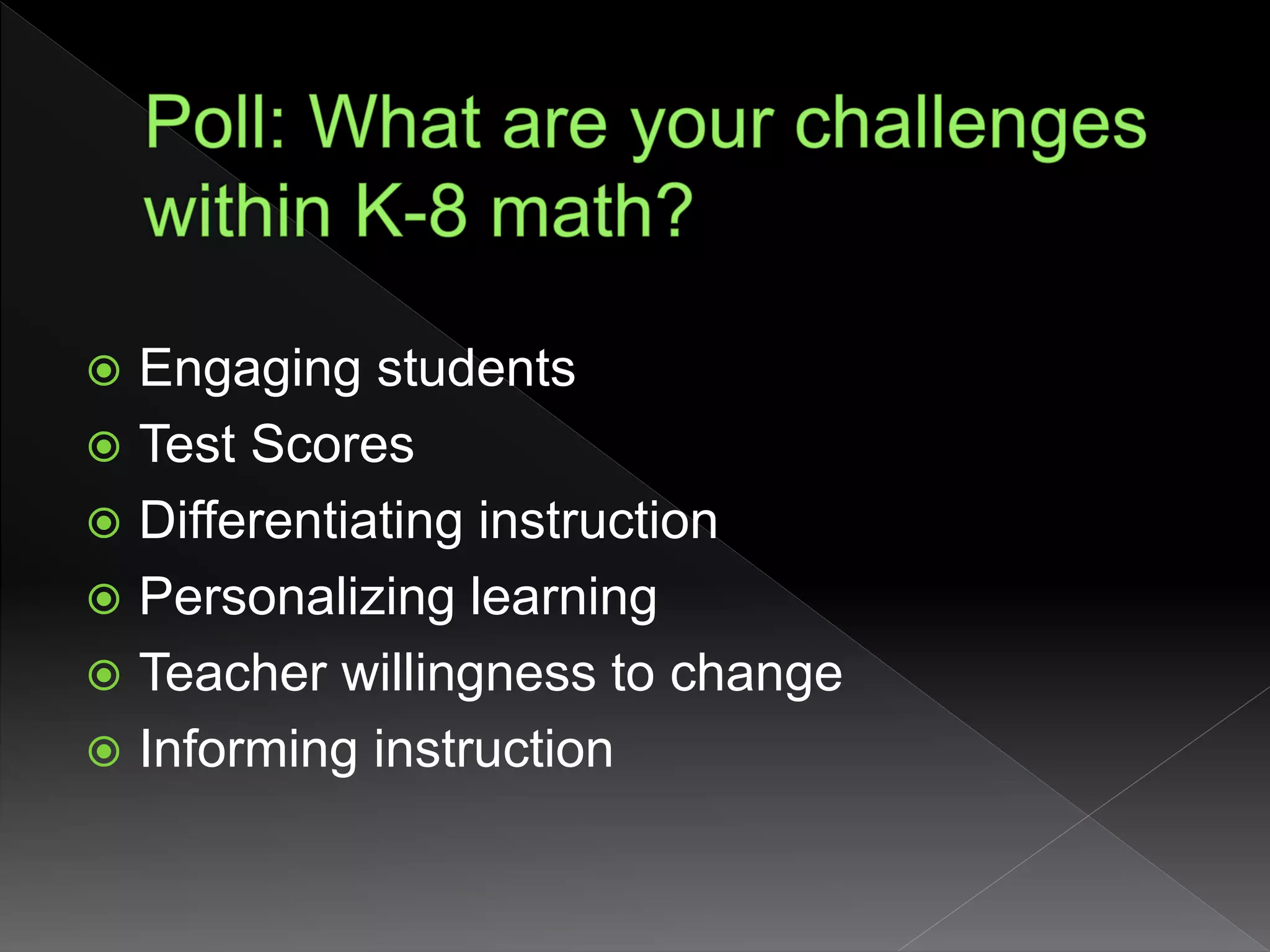 Poll: What are your challenges within K-8 math?

Engaging students
Test Scores
Differentiating instruction
Personalizing learning
Teacher willingness to change
Informing instruction